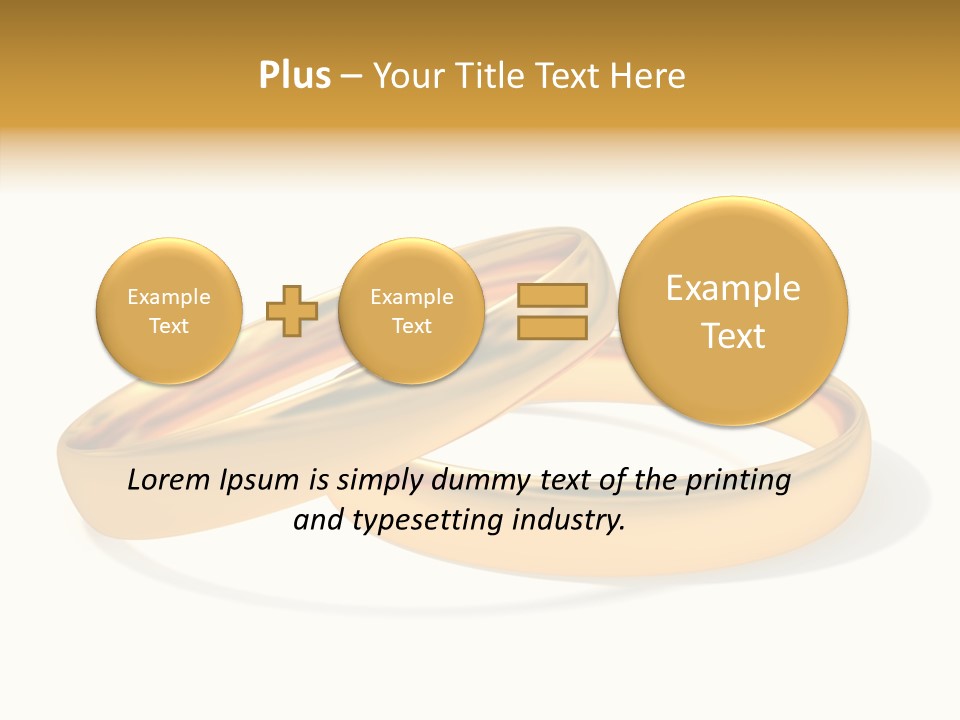 Plus – Your Title Text Here

Example Text

Example Text

Example Text

Lorem Ipsum is simply dummy text of the printing and typesetting industry.